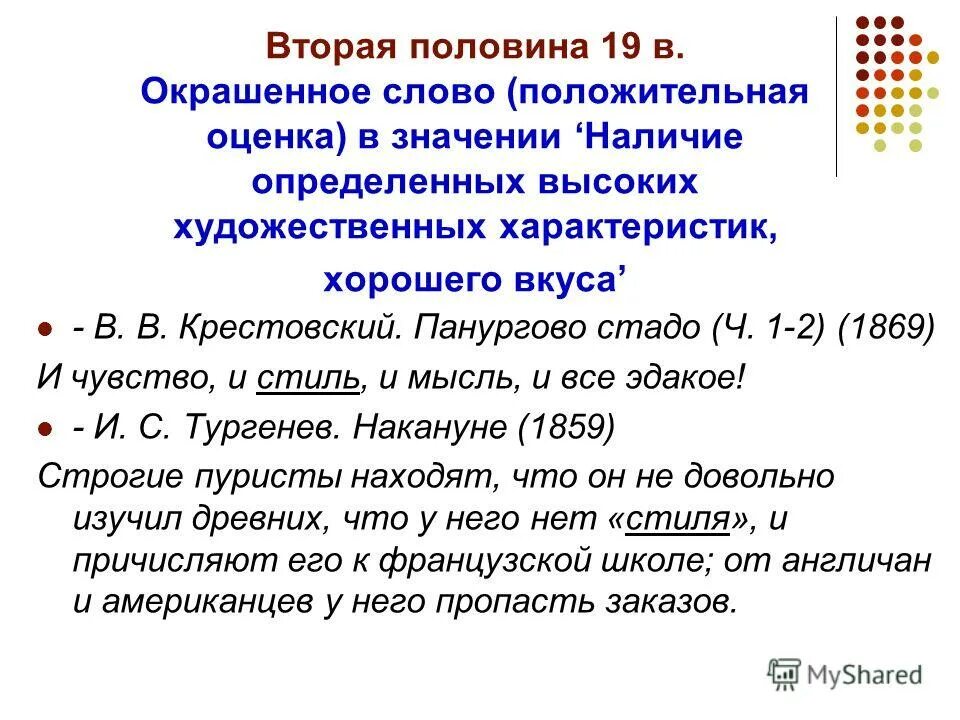 Вторая половина 19 в.
Окрашенное слово (положительная оценка) в значении ‘Наличие определенных высоких художественных характеристик, хорошего вкуса’

- В. В. Крестовский. Панургово стадо (Ч. 1-2) (1869)

И чувство, и стиль, и мысль, и все эдакое!

- И. С. Тургенев. Накануне (1859)

Строгие пуристы находят, что он не довольно изучил древних, что у него нет «стиля», и причисляют его к французской школе; от англичан и американцев у него пропасть заказов.

MyShared